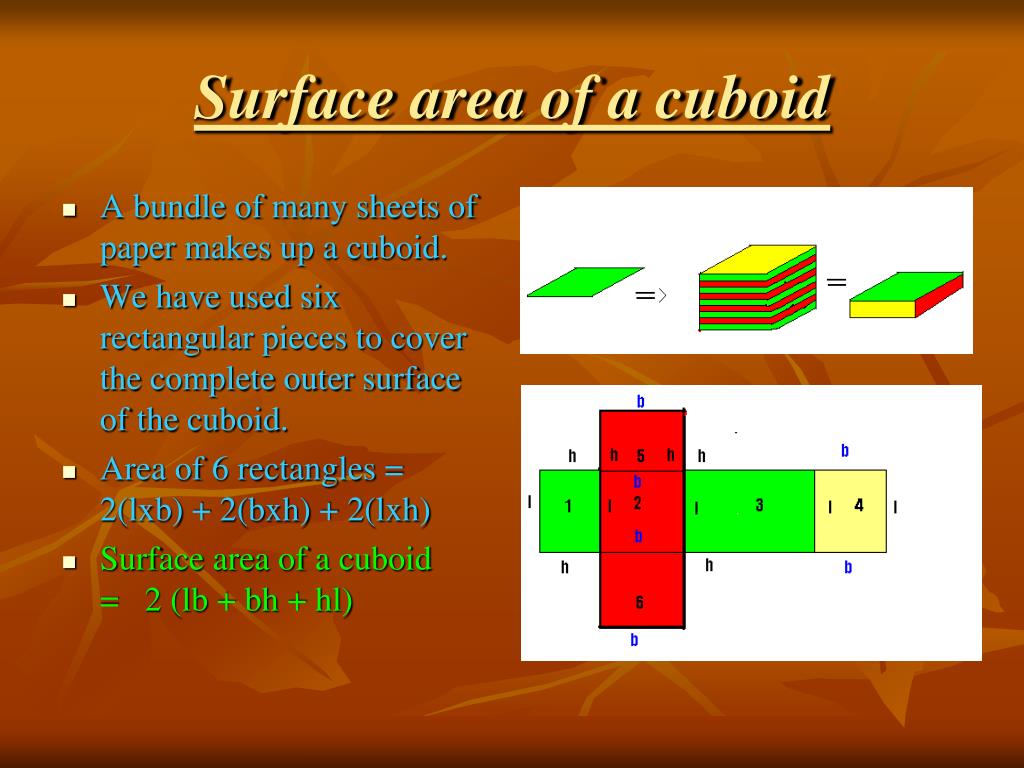 Surface area of a cuboid

- A bundle of many sheets of paper makes up a cuboid.
- We have used six rectangular pieces to cover the complete outer surface of the cuboid.
- Area of 6 rectangles = 2(lxb) + 2(bxh) + 2(lxh)
- Surface area of a cuboid = 2 (lb + bh + hl)

=> =

b
h h 5 h h b
b
l 1 l 2 l 3 l 4 l
b
h h b
6
b